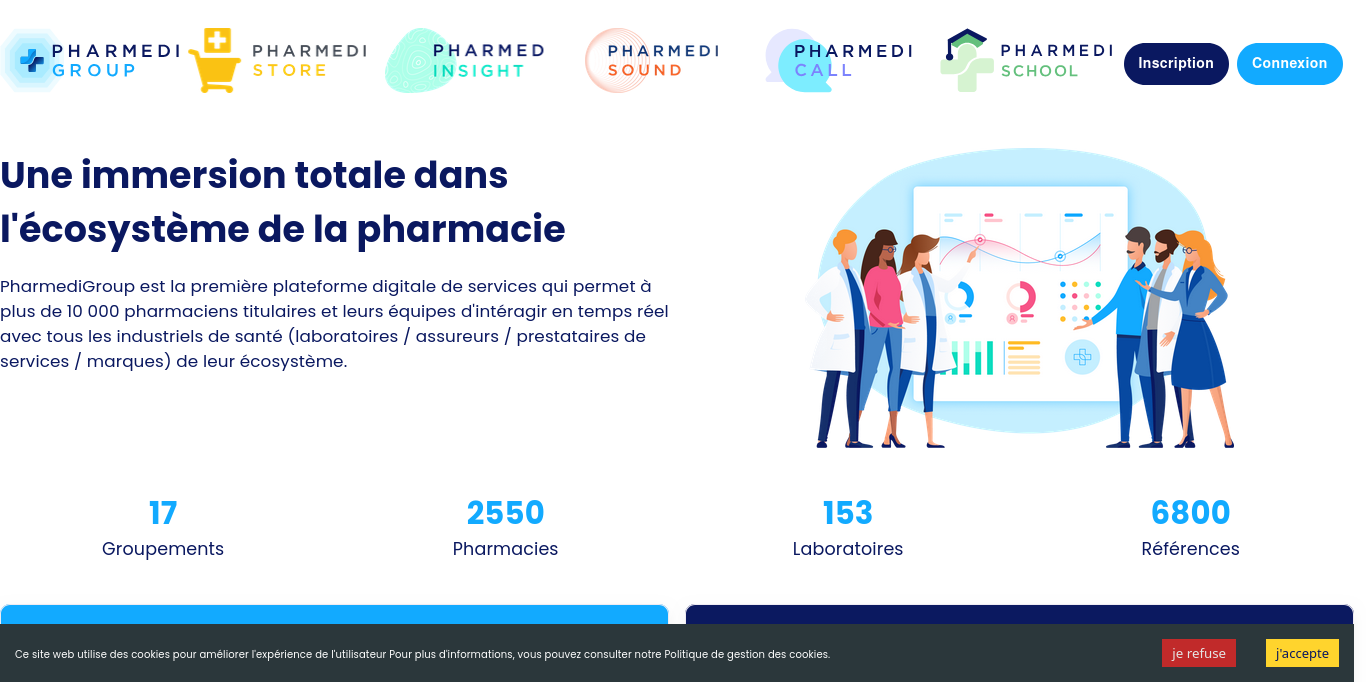 PHARMEDI GROUP
PHARMEDI STORE
PHARMED INSIGHT
PHARMEDI SOUND
PHARMEDI CALL
PHARMEDI SCHOOL
Inscription
Connexion

Une immersion totale dans l'écosystème de la pharmacie

PharmediGroup est la première plateforme digitale de services qui permet à plus de 10 000 pharmaciens titulaires et leurs équipes d'intéragir en temps réel avec tous les industriels de santé (laboratoires / assureurs / prestataires de services / marques) de leur écosystème.

17
Groupements

2550
Pharmacies

153
Laboratoires

6800
Références

Ce site web utilise des cookies pour améliorer l'expérience de l'utilisateur Pour plus d'informations, vous pouvez consulter notre Politique de gestion des cookies.
je refuse
j'accepte